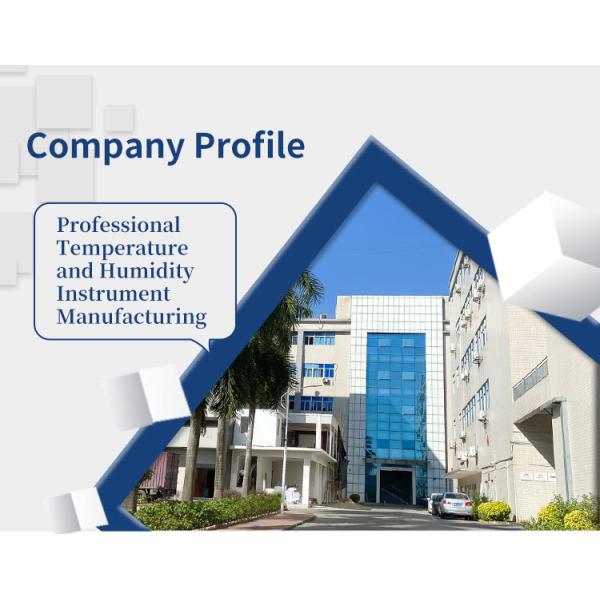 Company Profile

Professional Temperature and Humidity Instrument Manufacturing